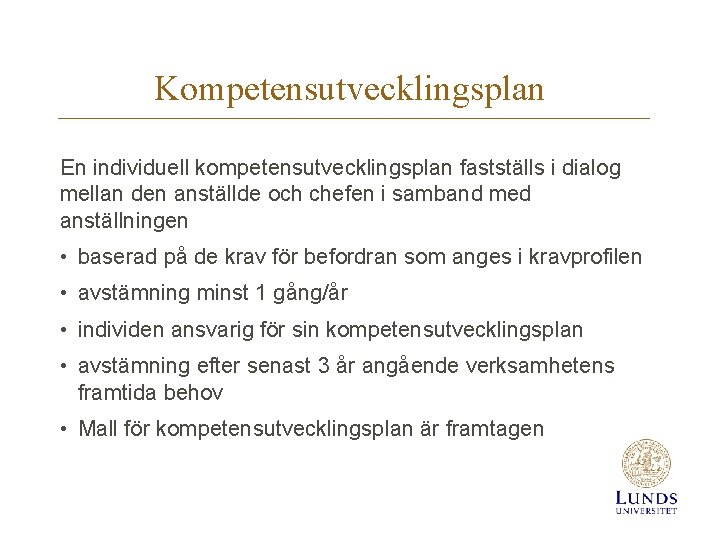 Kompetensutvecklingsplan

En individuell kompetensutvecklingsplan fastställs i dialog mellan den anställde och chefen i samband med anställningen

• baserad på de krav för befordran som anges i kravprofilen
• avstämning minst 1 gång/år
• individen ansvarig för sin kompetensutvecklingsplan
• avstämning efter senast 3 år angående verksamhetens framtida behov
• Mall för kompetensutvecklingsplan är framtagen

LUNDS UNIVERSITET